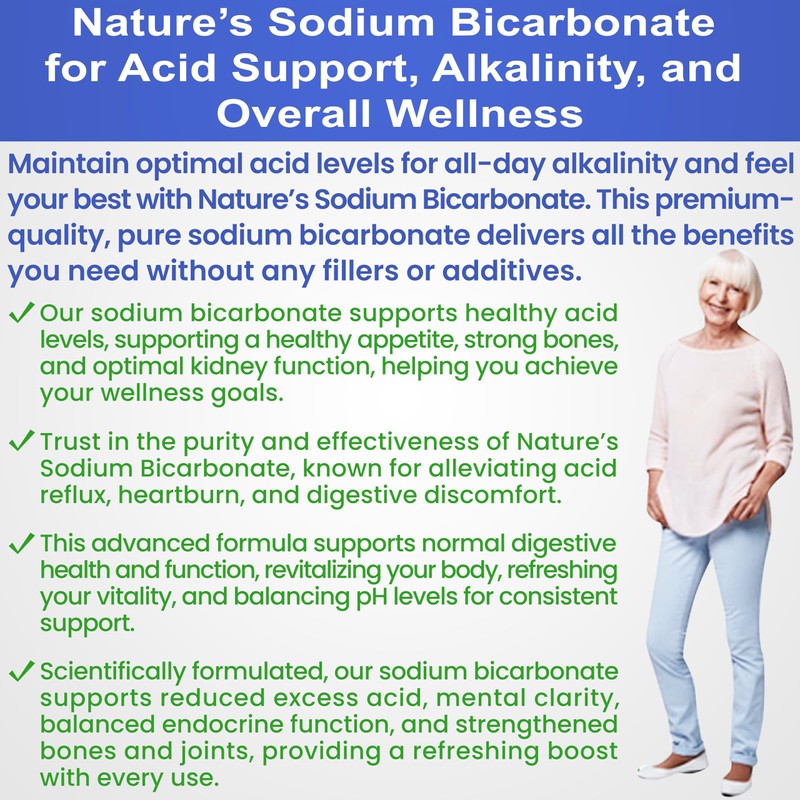 Nature's Sodium Bicarbonate for Acid Support, Alkalinity, and Overall Wellness

Maintain optimal acid levels for all-day alkalinity and feel your best with Nature's Sodium Bicarbonate. This premium-quality, pure sodium bicarbonate delivers all the benefits you need without any fillers or additives.

✓ Our sodium bicarbonate supports healthy acid levels, supporting a healthy appetite, strong bones, and optimal kidney function, helping you achieve your wellness goals.

✓ Trust in the purity and effectiveness of Nature's Sodium Bicarbonate, known for alleviating acid reflux, heartburn, and digestive discomfort.

✓ This advanced formula supports normal digestive health and function, revitalizing your body, refreshing your vitality, and balancing pH levels for consistent support.

✓ Scientifically formulated, our sodium bicarbonate supports reduced excess acid, mental clarity, balanced endocrine function, and strengthened bones and joints, providing a refreshing boost with every use.